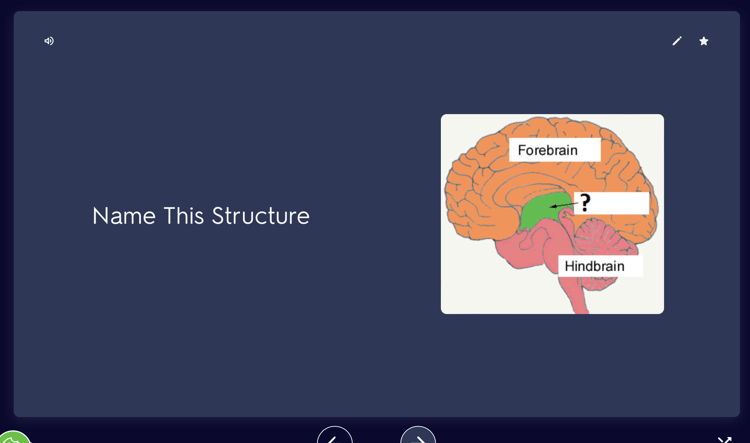 Name This Structure

Forebrain

?

Hindbrain